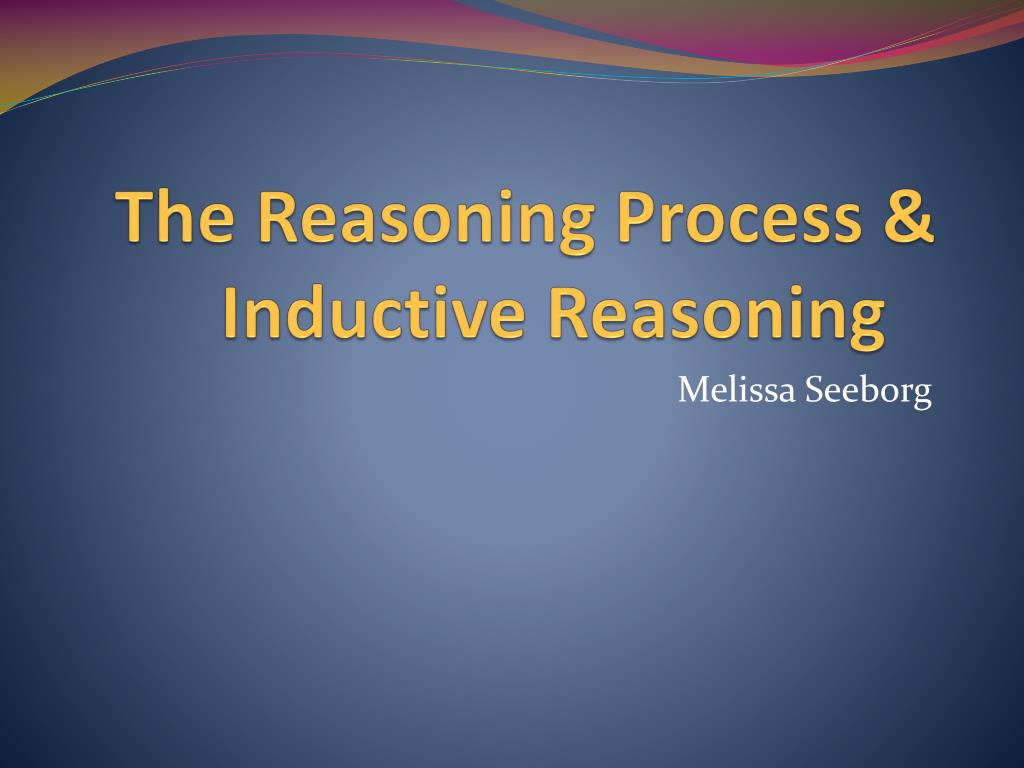 The Reasoning Process & Inductive Reasoning

Melissa Seeborg